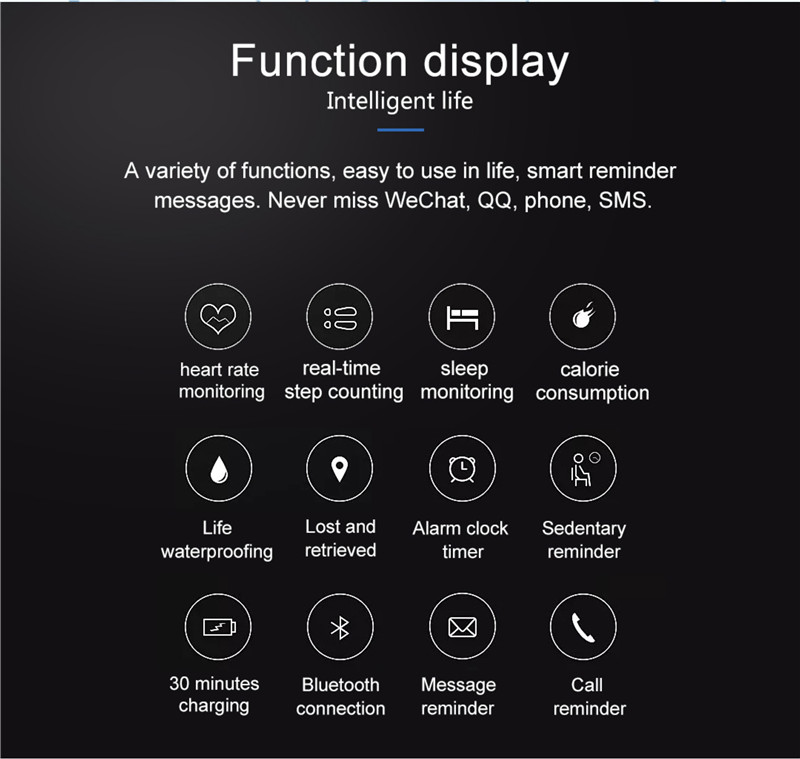 Function display
Intelligent life

A variety of functions, easy to use in life, smart reminder messages. Never miss WeChat, QQ, phone, SMS.

heart rate monitoring

real-time step counting

sleep monitoring

calorie consumption

Life waterproofing

Lost and retrieved

Alarm clock timer

Sedentary reminder

30 minutes charging

Bluetooth connection

Message reminder

Call reminder